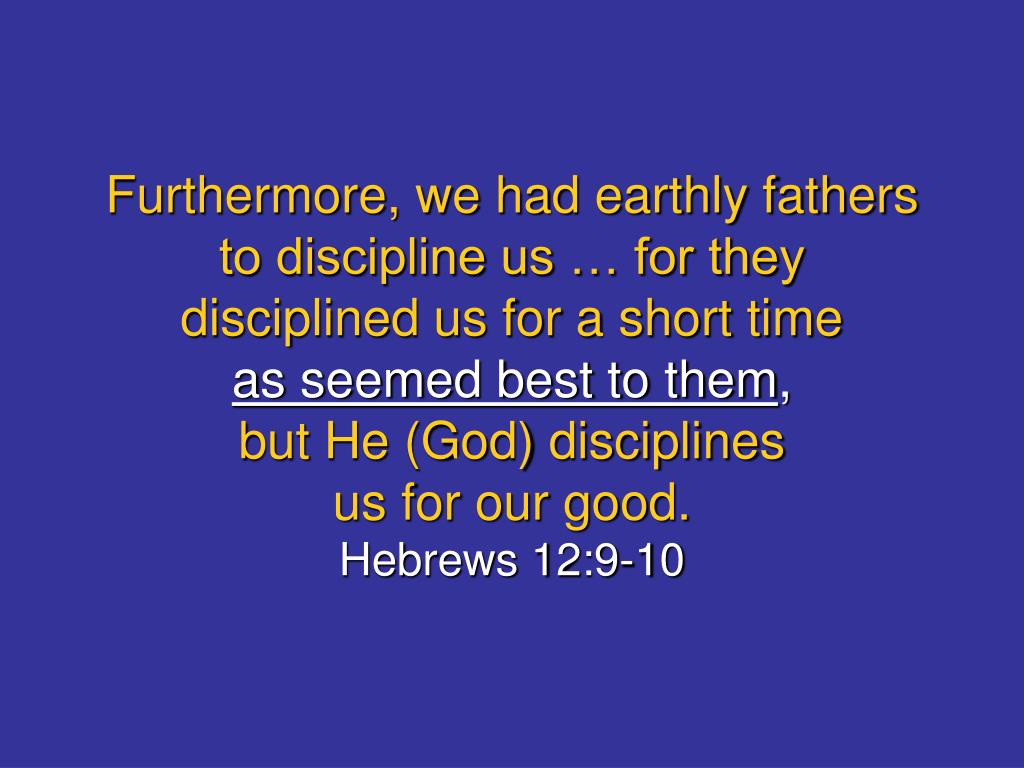 Furthermore, we had earthly fathers to discipline us … for they disciplined us for a short time as seemed best to them, but He (God) disciplines us for our good.
Hebrews 12:9-10